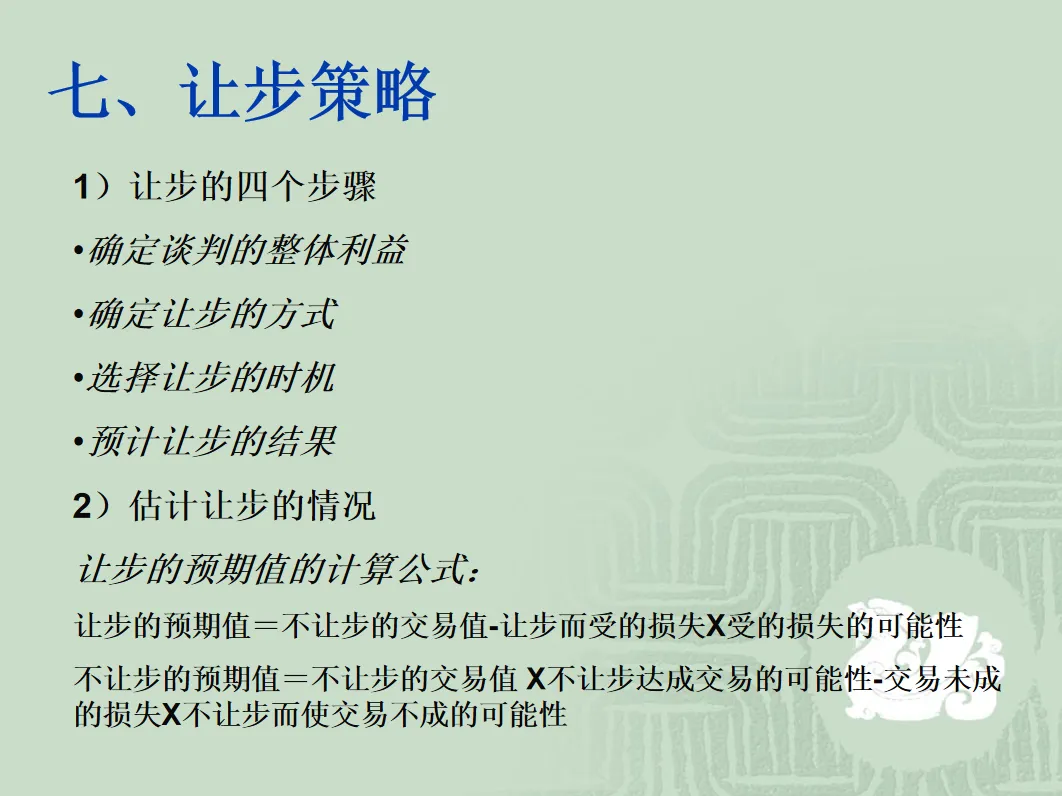 七、让步策略

1）让步的四个步骤

•确定谈判的整体利益

•确定让步的方式

•选择让步的时机

•预计让步的结果

2）估计让步的情况

让步的预期值的计算公式：

让步的预期值＝不让步的交易值-让步而受的损失X受的损失的可能性

不让步的预期值＝不让步的交易值 X不让步达成交易的可能性-交易未成的损失X不让步而使交易不成的可能性